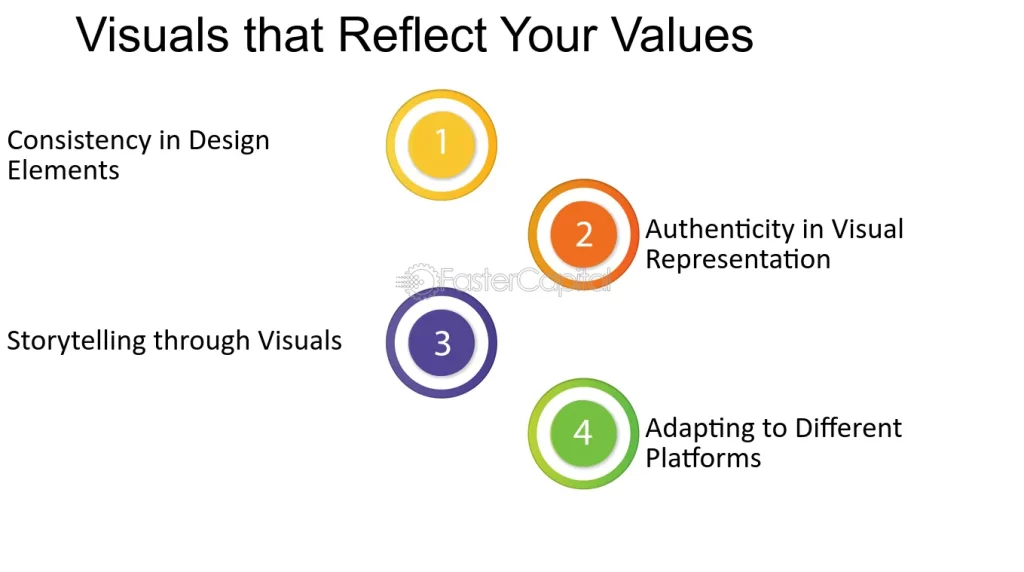 Visuals that Reflect Your Values

Consistency in Design Elements

1

2

Authenticity in Visual Representation

FasterCapital

Storytelling through Visuals

3

4

Adapting to Different Platforms